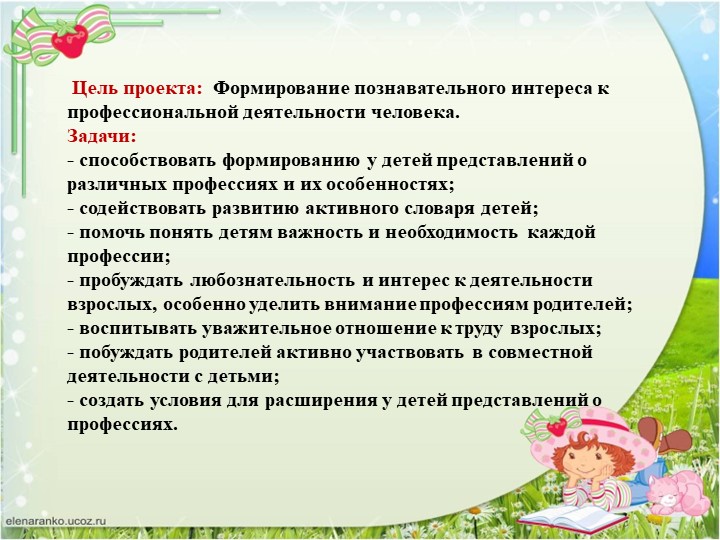 Цель проекта: Формирование познавательного интереса к профессиональной деятельности человека.
Задачи:
- способствовать формированию у детей представлений о различных профессиях и их особенностях;
- содействовать развитию активного словаря детей;
- помочь понять детям важность и необходимость каждой профессии;
- пробуждать любознательность и интерес к деятельности взрослых, особенно уделить внимание профессиям родителей;
- воспитывать уважительное отношение к труду взрослых;
- побуждать родителей активно участвовать в совместной деятельности с детьми;
- создать условия для расширения у детей представлений о профессиях.

elenaranko.ucoz.ru